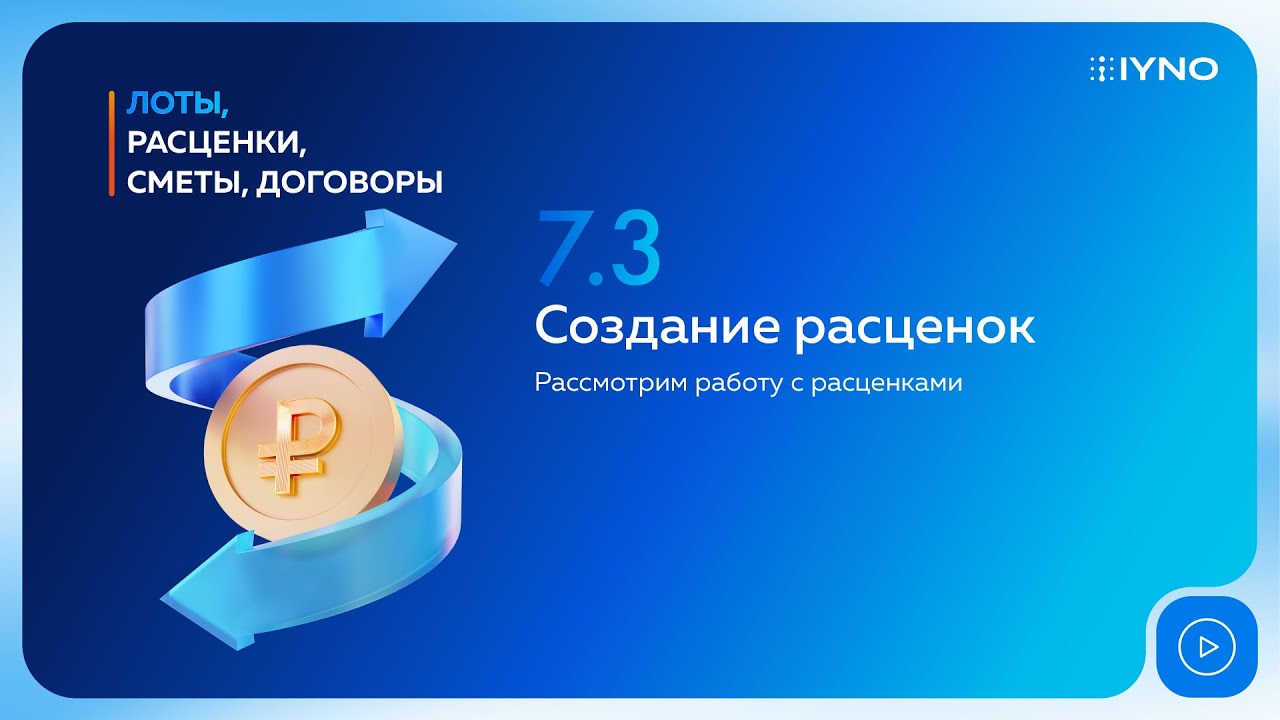 ЛОТЫ,
РАСЦЕНКИ,
СМЕТЫ, ДОГОВОРЫ

IYNO

7.3
Создание расценок
Рассмотрим работу с расценками